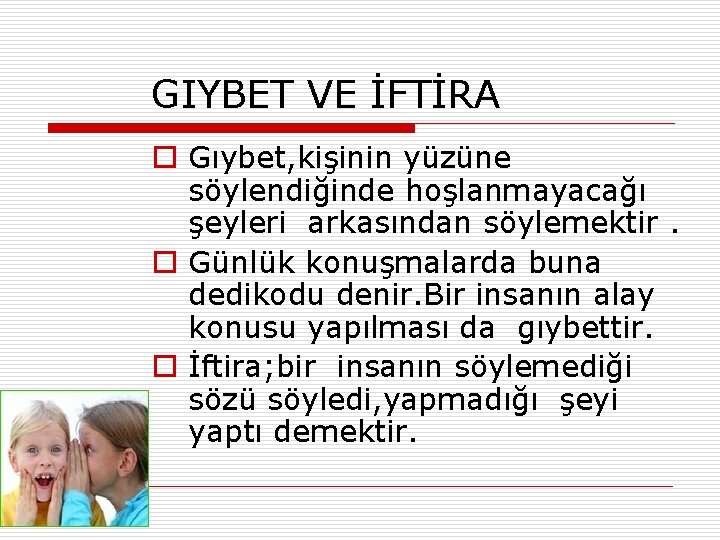 GIYBET VE İFTİRA

Gıybet,kişinin yüzüne söylendiğinde hoşlanmayacağı şeyleri arkasından söylemektir .

Günlük konuşmalarda buna dedikodu denir.Bir insanın alay konusu yapılması da gıybettir.

İftira;bir insanın söylemediği sözü söyledi,yapmadığı şeyi yaptı demektir.